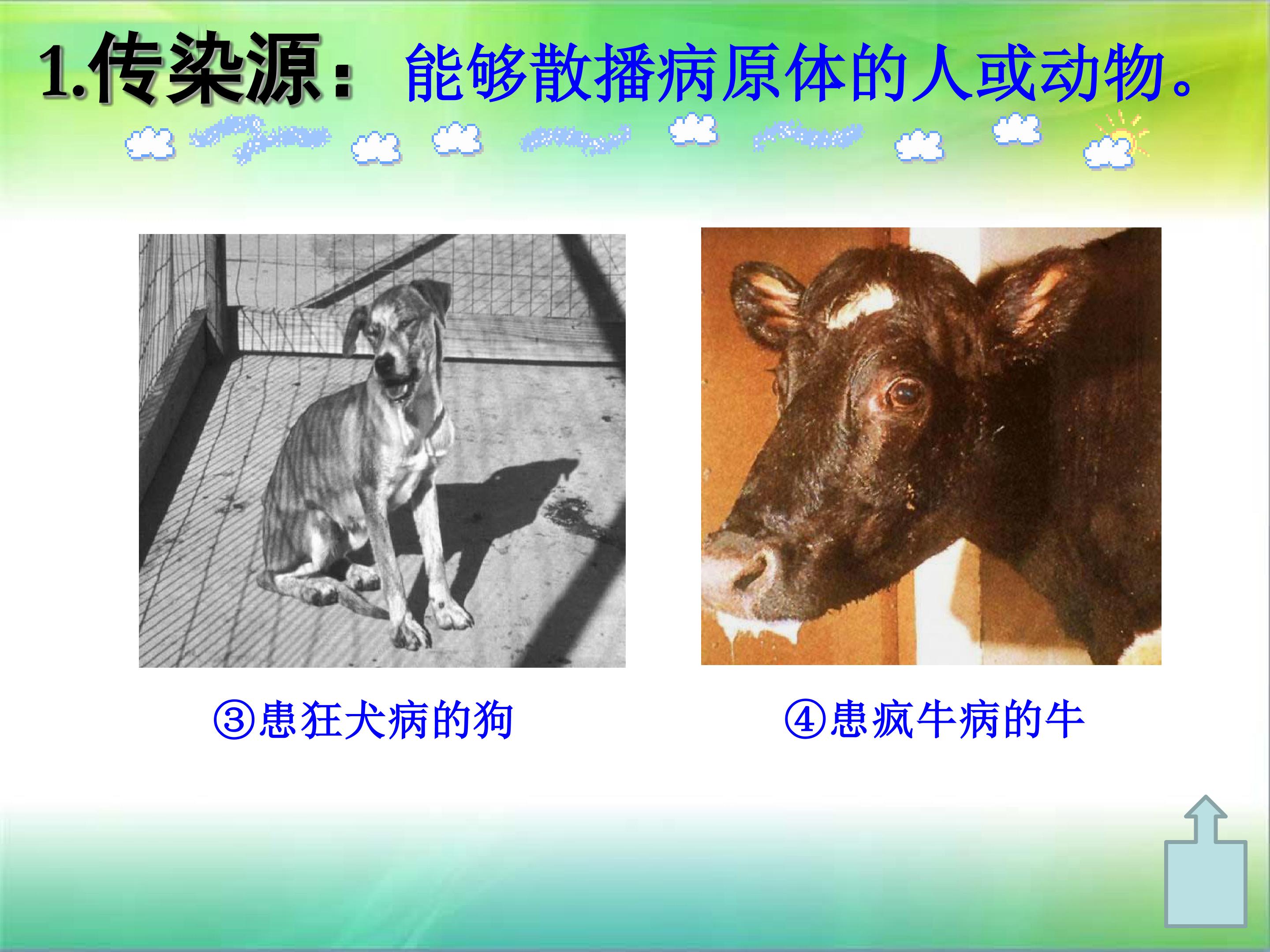 1.传染源：能够散播病原体的人或动物。

③患狂犬病的狗

④患疯牛病的牛